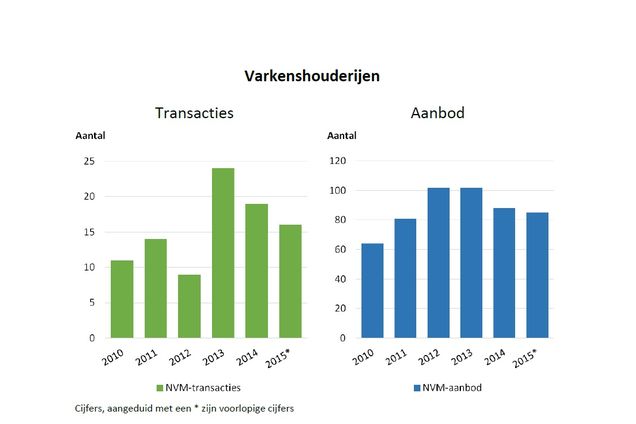 Varkenshouderijen

Transacties

Aantal

25
20
15
10
5
0

2010 2011 2012 2013 2014 2015*

NVM-transacties

Aanbod

Aantal

120
100
80
60
40
20
0

2010 2011 2012 2013 2014 2015*

NVM-aanbod

Cijfers, aangeduid met een * zijn voorlopige cijfers